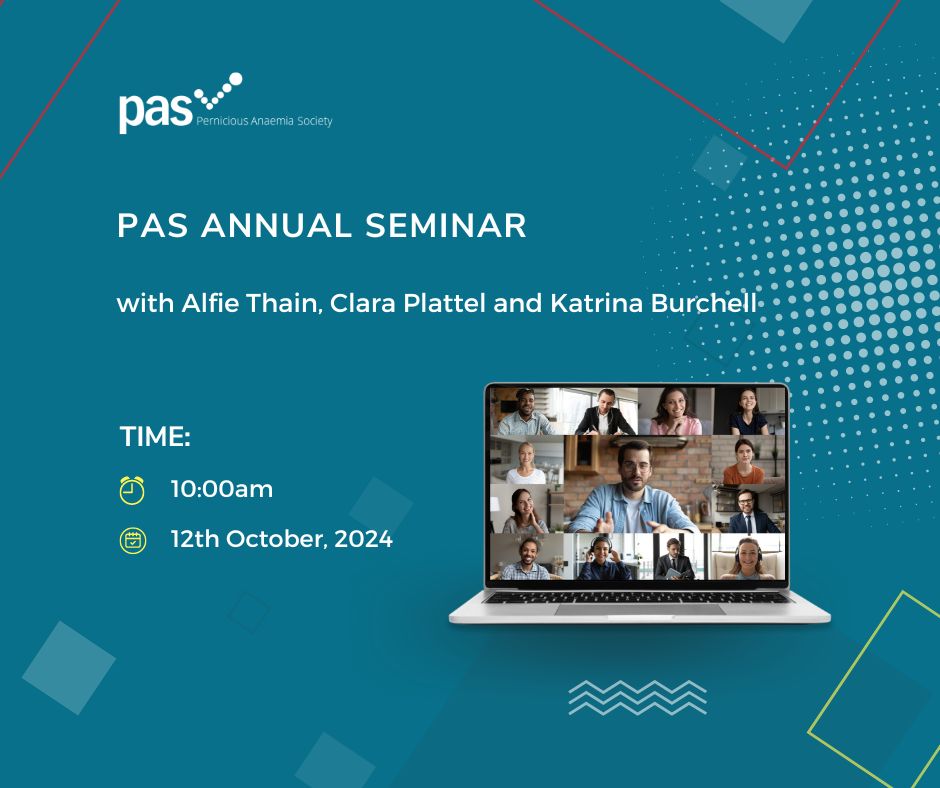 pas Pernicious Anaemia Society

PAS ANNUAL SEMINAR

with Alfie Thain, Clara Plattel and Katrina Burchell

TIME:

10:00am

12th October, 2024